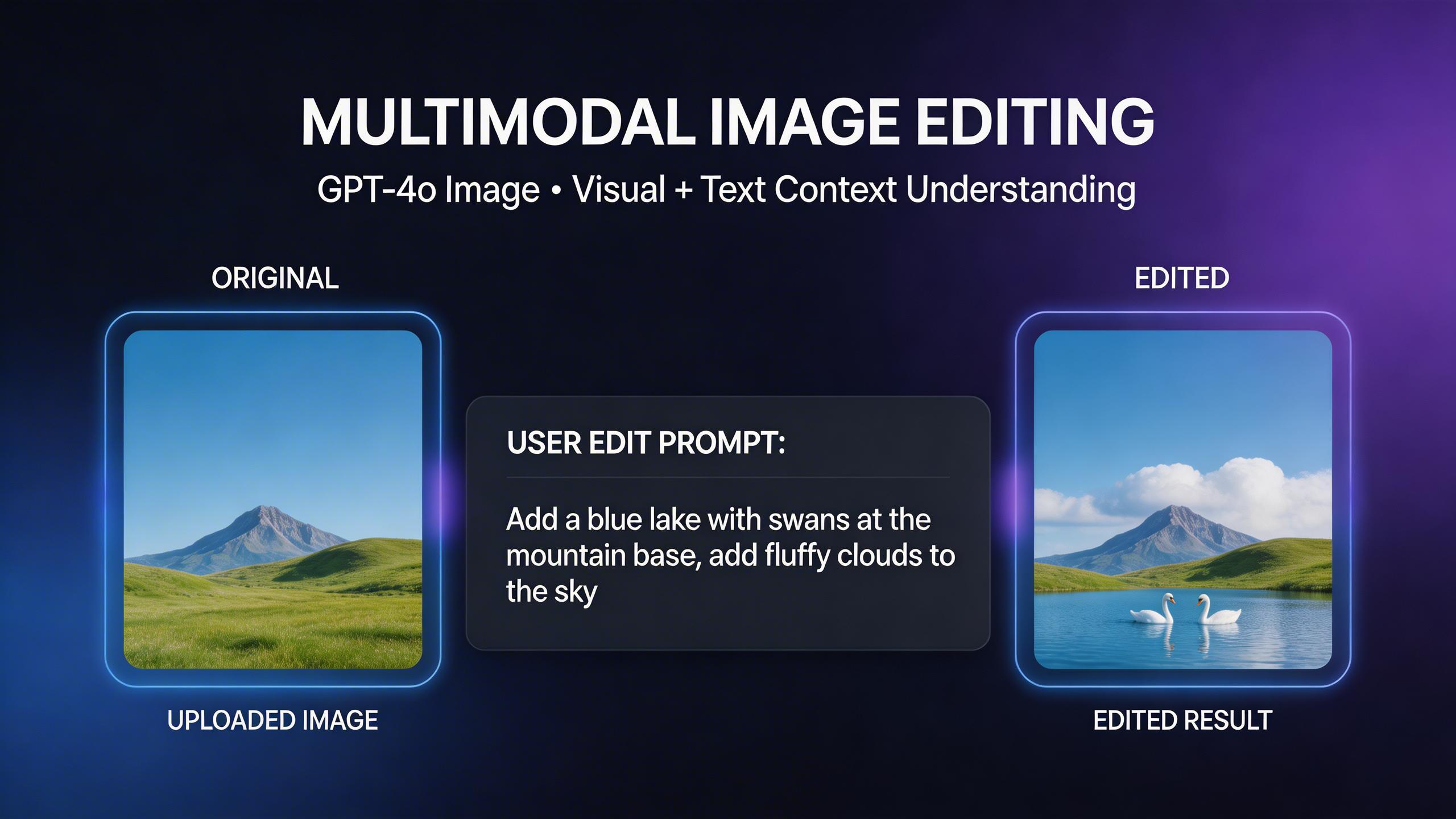 MULTIMODAL IMAGE EDITING

GPT-4o Image • Visual + Text Context Understanding

ORIGINAL

UPLOADED IMAGE

USER EDIT PROMPT:

Add a blue lake with swans at the mountain base, add fluffy clouds to the sky

EDITED

EDITED RESULT